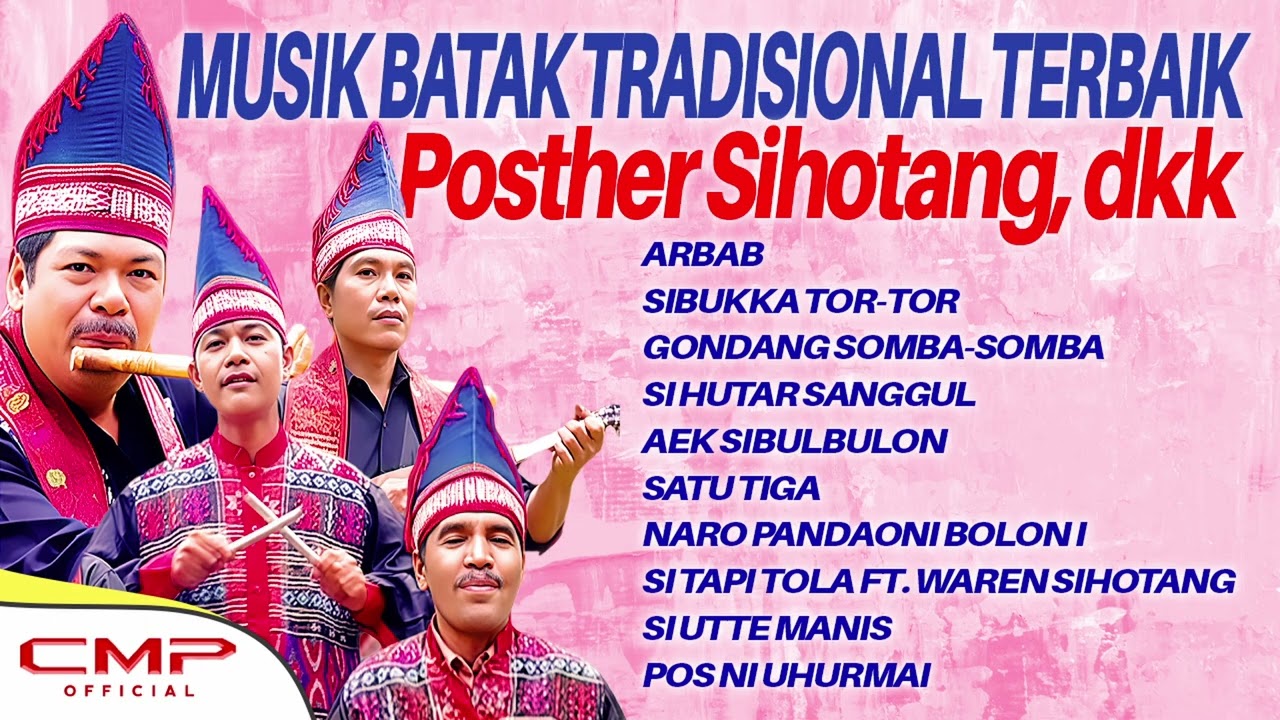 MUSIK BATAK TRADISIONAL TERBAIK
Posther Sihotang, dkk

ARBAB
SIBUKKA TOR-TOR
GONDANG SOMBA-SOMBA
SI HUTAR SANGGUL
AEK SIBULBULON
SATU TIGA
NARO PANDAONI BOLON I
SI TAPI TOLA FT. WAREN SIHOTANG
SI UTTE MANIS
POS NI UHURMAI

CMP
OFFICIAL